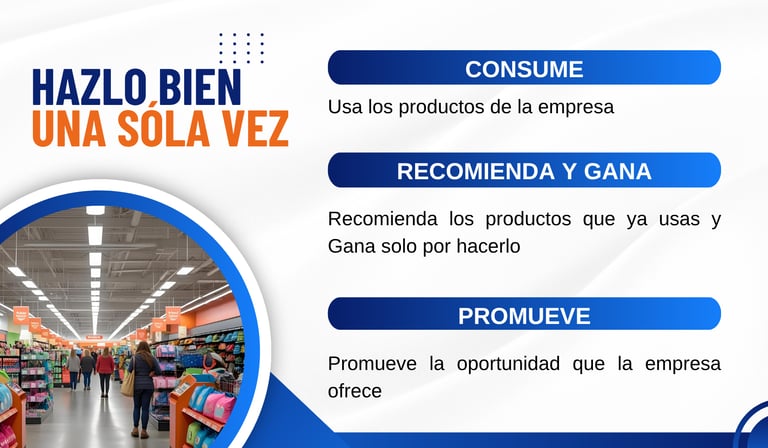 HAZLO BIEN
UNA SÓLA VEZ

CONSUME

Usa los productos de la empresa

RECOMIENDA Y GANA

Recomienda los productos que ya usas y Gana solo por hacerlo

PROMUEVE

Promueve la oportunidad que la empresa ofrece